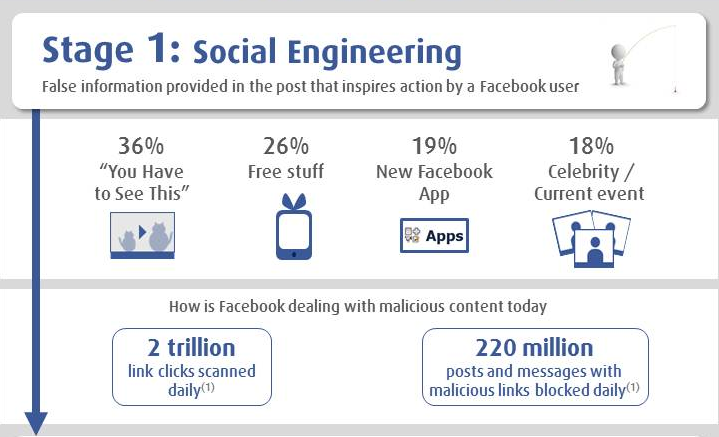 Stage 1: Social Engineering
False information provided in the post that inspires action by a Facebook user

36%
"You Have to See This"

26%
Free stuff

19%
New Facebook App

Apps

18%
Celebrity / Current event

How is Facebook dealing with malicious content today

2 trillion
link clicks scanned daily$^{(1)}$

220 million
posts and messages with malicious links blocked daily$^{(1)}$